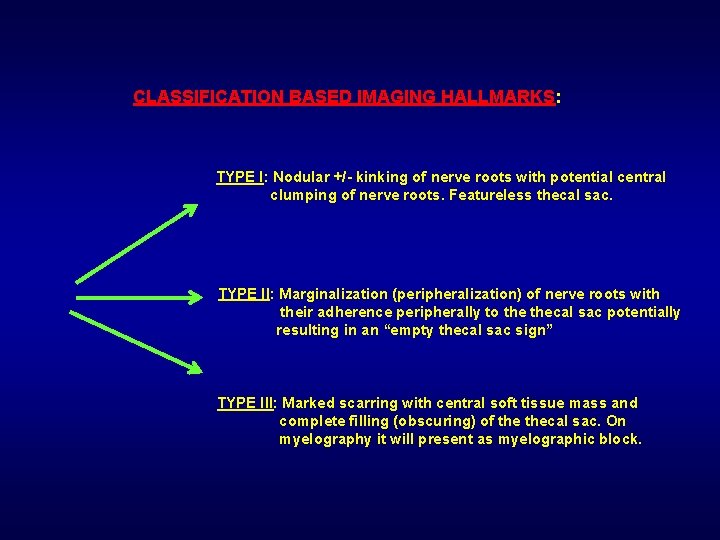 CLASSIFICATION BASED IMAGING HALLMARKS:

TYPE I: Nodular +/- kinking of nerve roots with potential central clumping of nerve roots. Featureless thecal sac.

TYPE II: Marginalization (peripheralization) of nerve roots with their adherence peripherally to the thecal sac potentially resulting in an “empty thecal sac sign”

TYPE III: Marked scarring with central soft tissue mass and complete filling (obscuring) of the thecal sac. On myelography it will present as myelographic block.